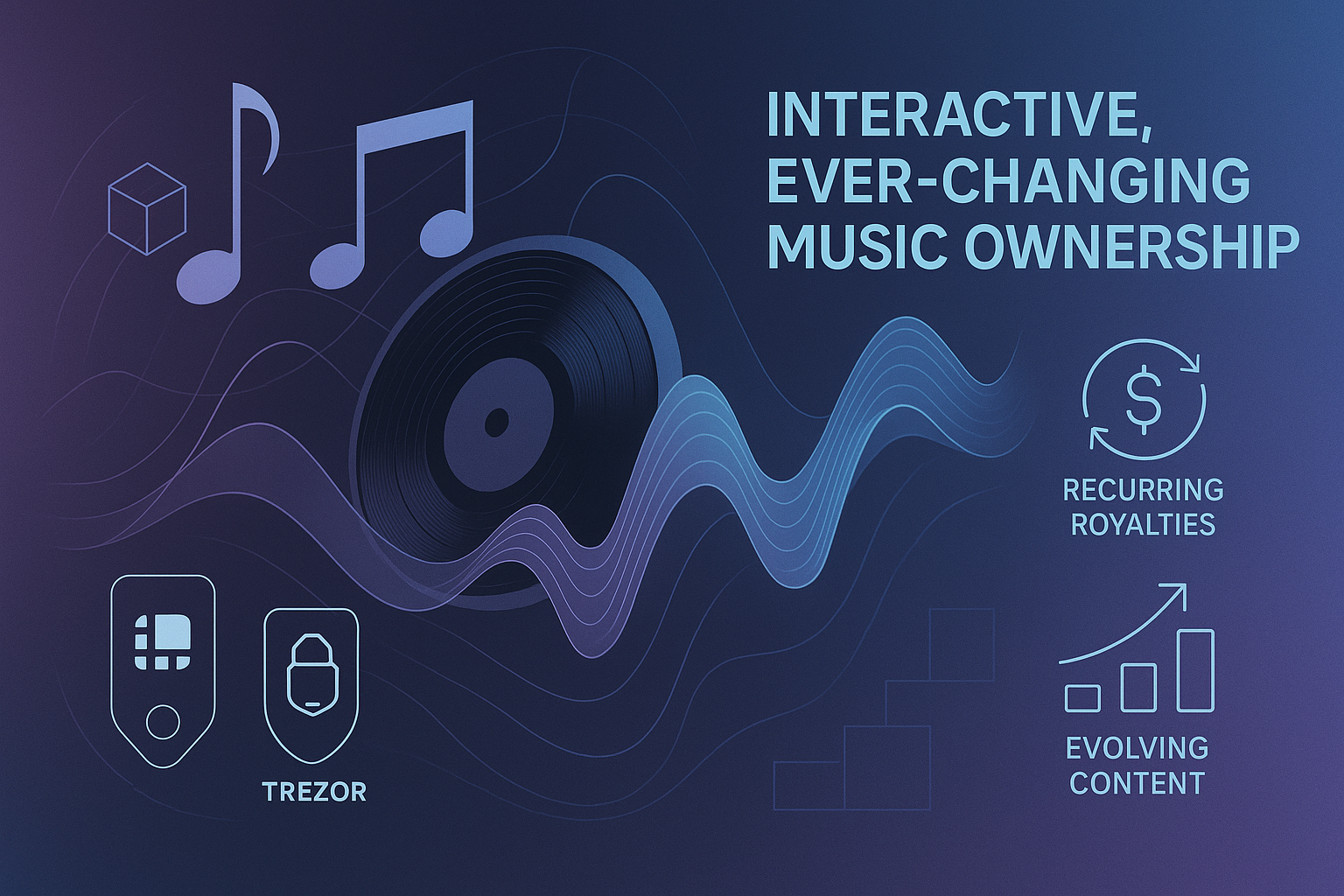 INTERACTIVE, EVER-CHANGING MUSIC OWNERSHIP

$

RECURRING ROYALTIES

EVOLVING CONTENT

TREZOR